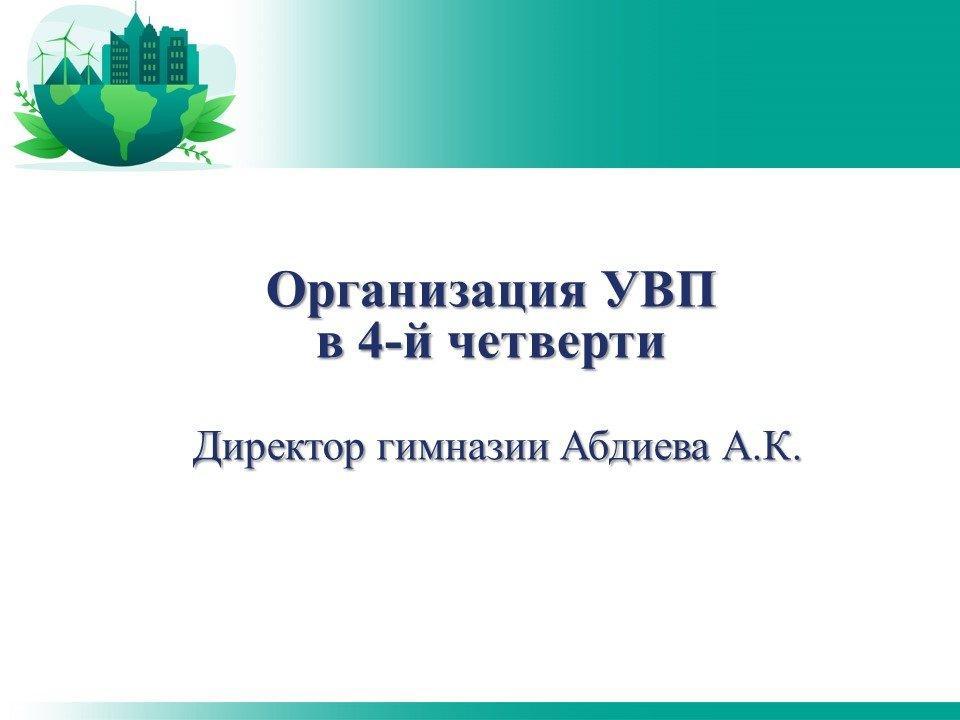 Организация УВП
в 4-й четверти

Директор гимназии Абдиева А.К.